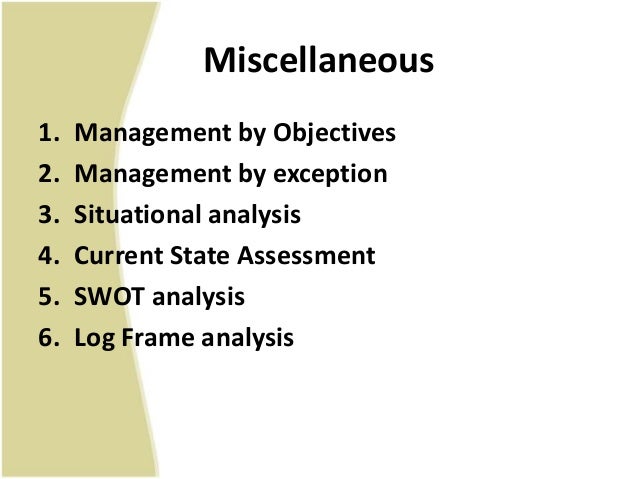 Miscellaneous

1. Management by Objectives
2. Management by exception
3. Situational analysis
4. Current State Assessment
5. SWOT analysis
6. Log Frame analysis